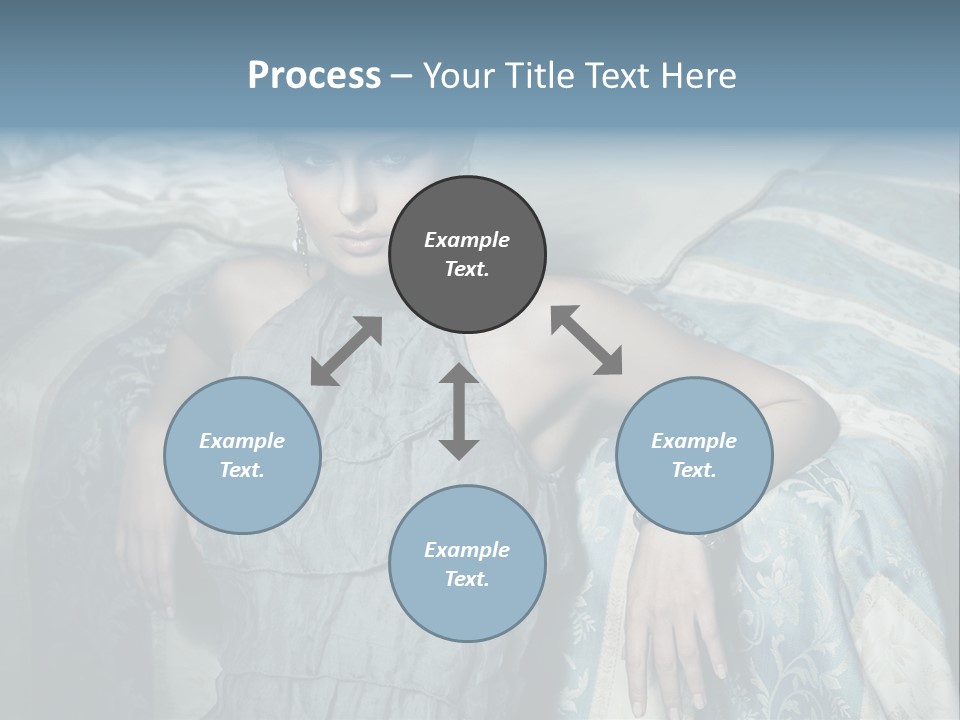 Process – Your Title Text Here

Example Text.

Example Text.

Example Text.

Example Text.